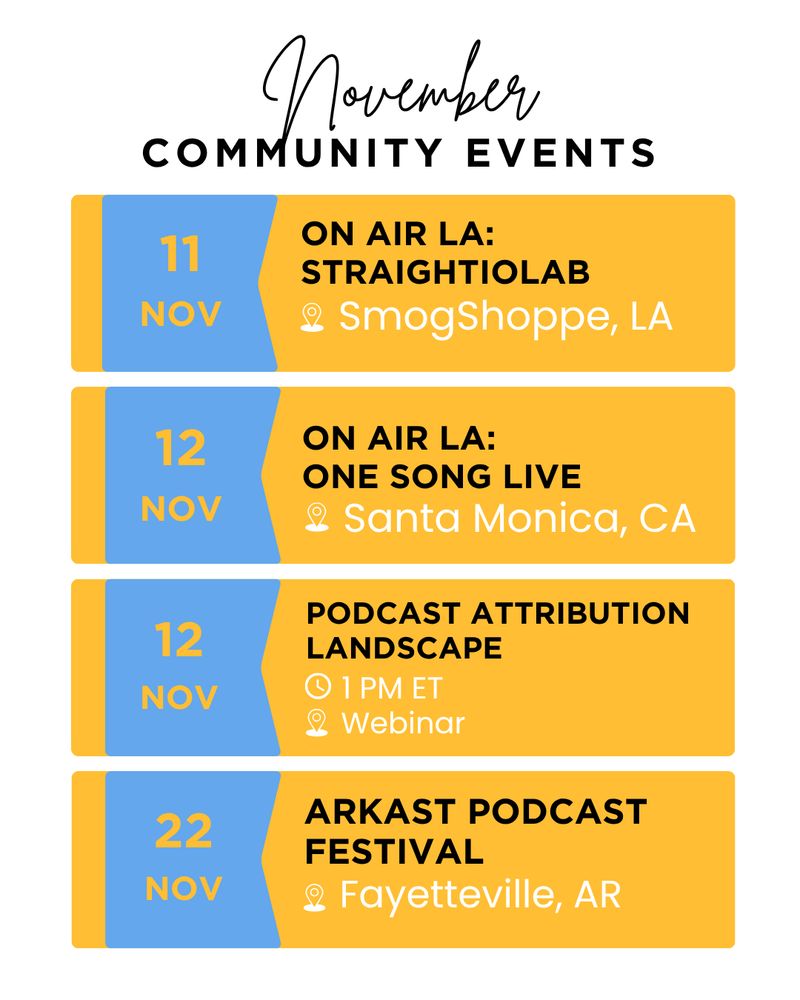 November
COMMUNITY EVENTS

11
NOV
ON AIR LA: STRAIGHTIOLAB
SmogShoppe, LA

12
NOV
ON AIR LA: ONE SONG LIVE
Santa Monica, CA

12
NOV
PODCAST ATTRIBUTION LANDSCAPE
1 PM ET
Webinar

22
NOV
ARKAST PODCAST FESTIVAL
Fayetteville, AR